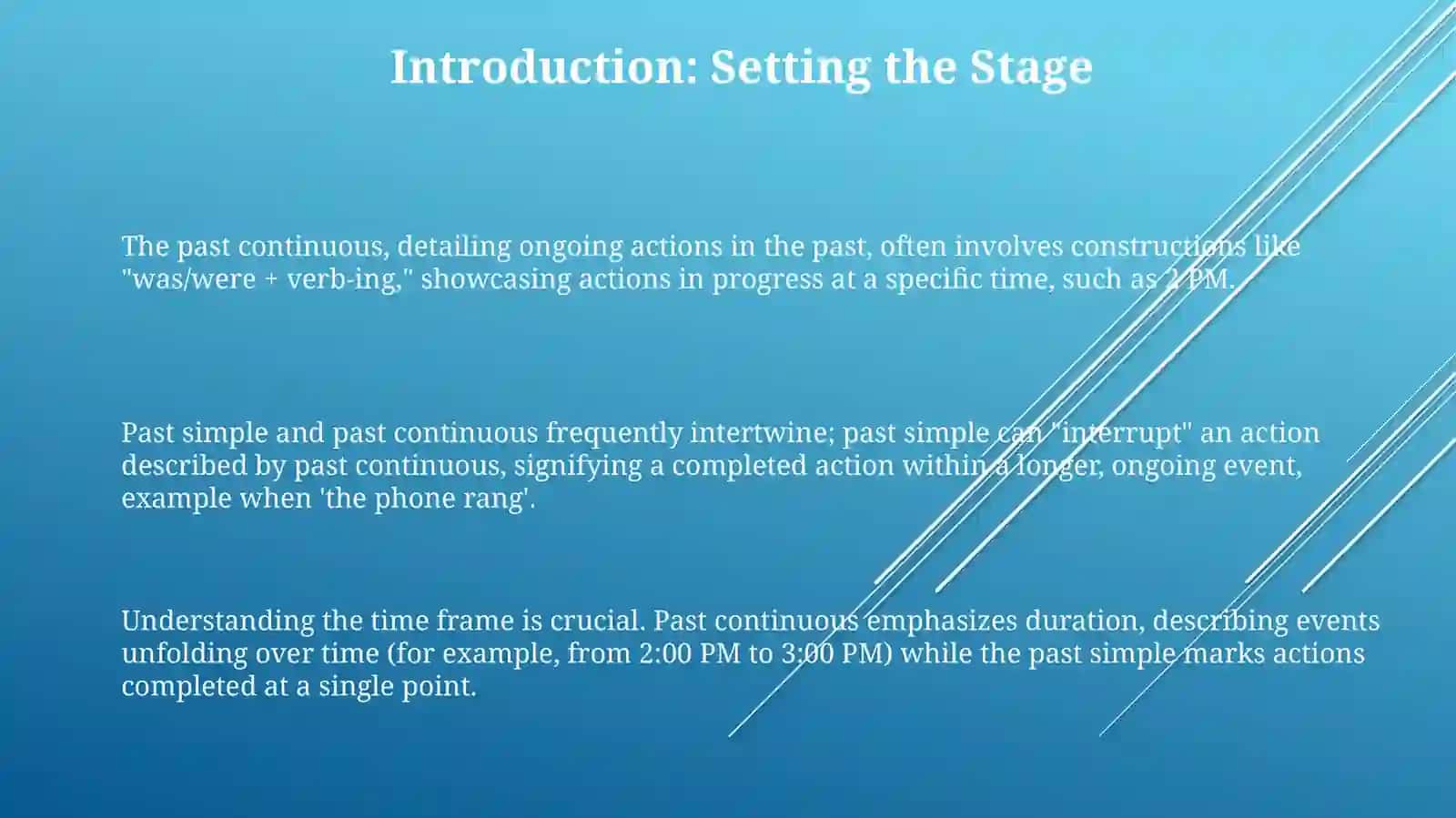 Introduction: Setting the Stage

The past continuous, detailing ongoing actions in the past, often involves constructions like "was/were + verb-ing," showcasing actions in progress at a specific time, such as 2 PM.

Past simple and past continuous frequently intertwine; past simple can "interrupt" an action described by past continuous, signifying a completed action within a longer, ongoing event, example when 'the phone rang'.

Understanding the time frame is crucial. Past continuous emphasizes duration, describing events unfolding over time (for example, from 2:00 PM to 3:00 PM) while the past simple marks actions completed at a single point.